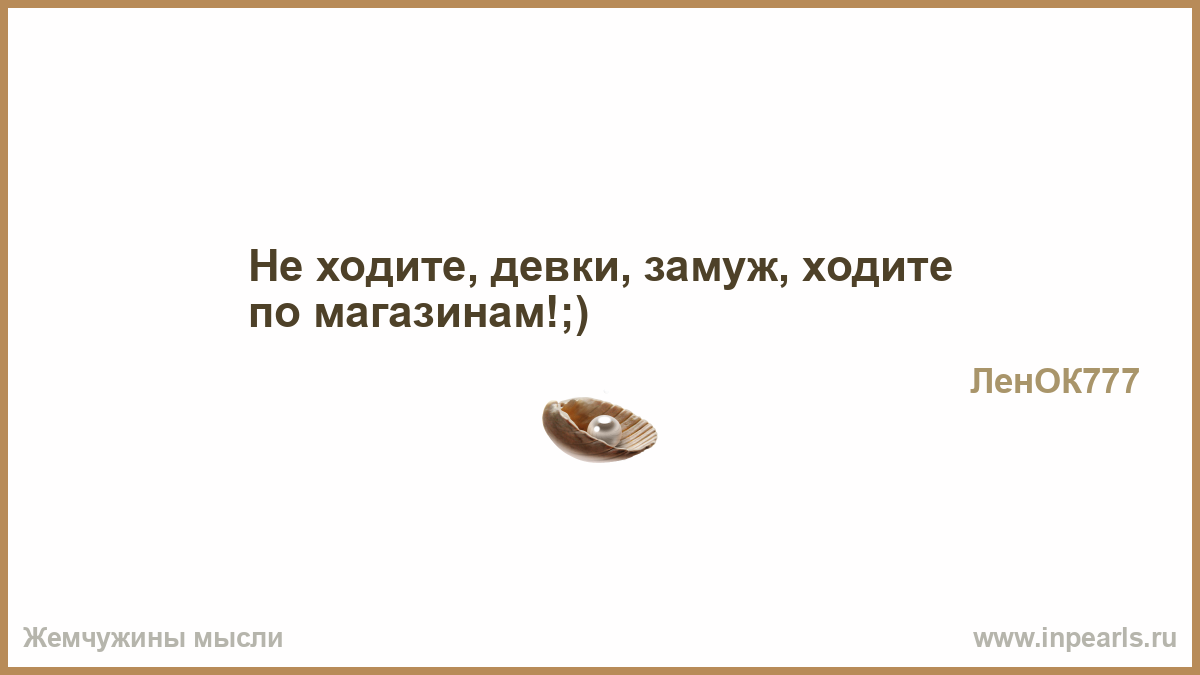 Не ходите, девки, замуж, ходите по магазинам!;)

ЛенОК777

Жемчужины мысли

www.inpearls.ru